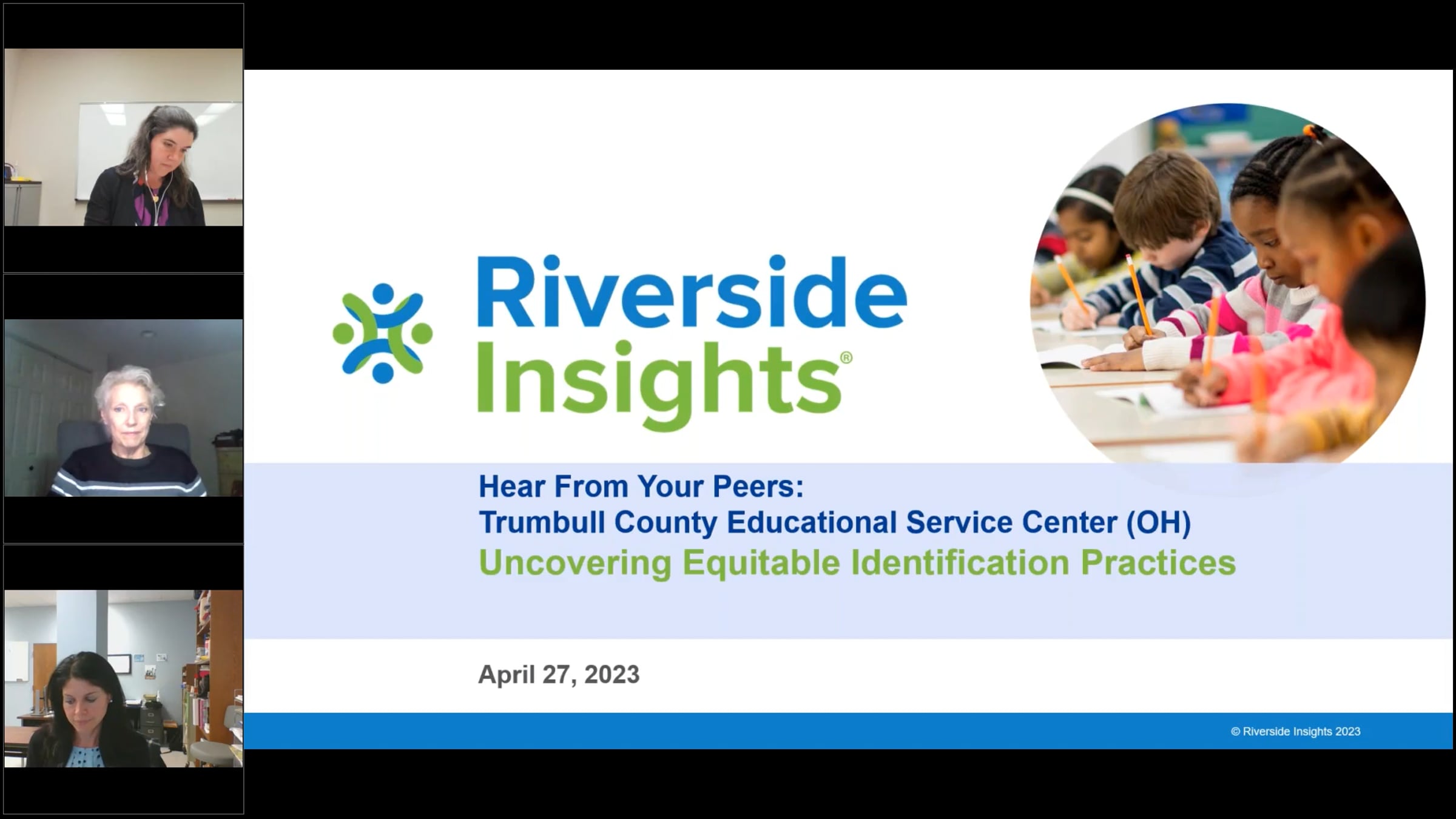 Riverside Insights®

Hear From Your Peers:
Trumbull County Educational Service Center (OH)
Uncovering Equitable Identification Practices

April 27, 2023

© Riverside Insights 2023